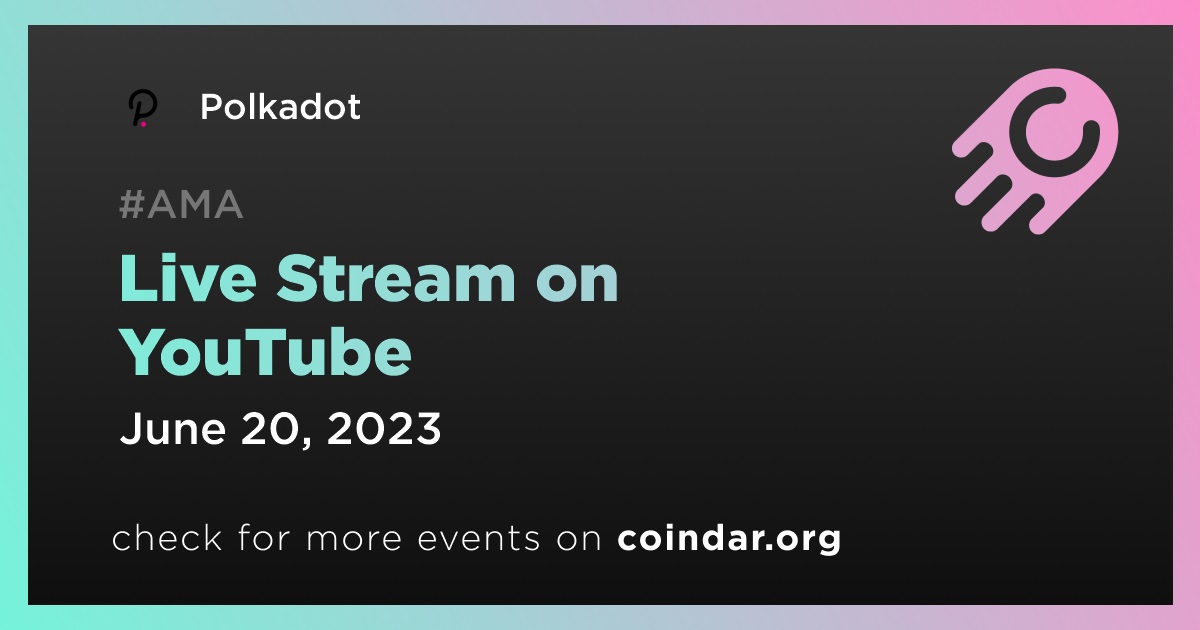 Polkadot

#AMA

Live Stream on YouTube

June 20, 2023

check for more events on coindar.org